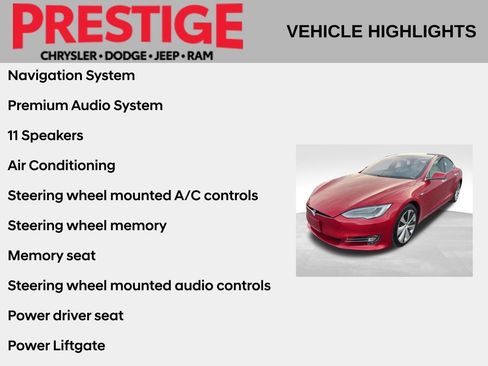 PRESTIGE
CHRYSLER • DODGE • JEEP • RAM

VEHICLE HIGHLIGHTS

Navigation System

Premium Audio System

11 Speakers

Air Conditioning

Steering wheel mounted A/C controls

Steering wheel memory

Memory seat

Steering wheel mounted audio controls

Power driver seat

Power Liftgate